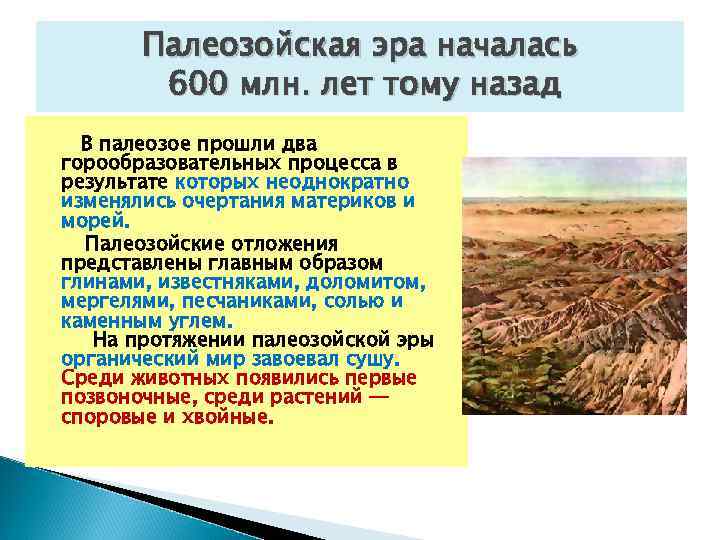 Палеозойская эра началась 600 млн. лет тому назад

В палеозое прошли два горообразовательных процесса в результате которых неоднократно изменялись очертания материков и морей.

Палеозойские отложения представлены главным образом глинами, известняками, доломитом, мергелями, песчаниками, солью и каменным углем.

На протяжении палеозойской эры органический мир завоевал сушу. Среди животных появились первые позвоночные, среди растений — споровые и хвойные.